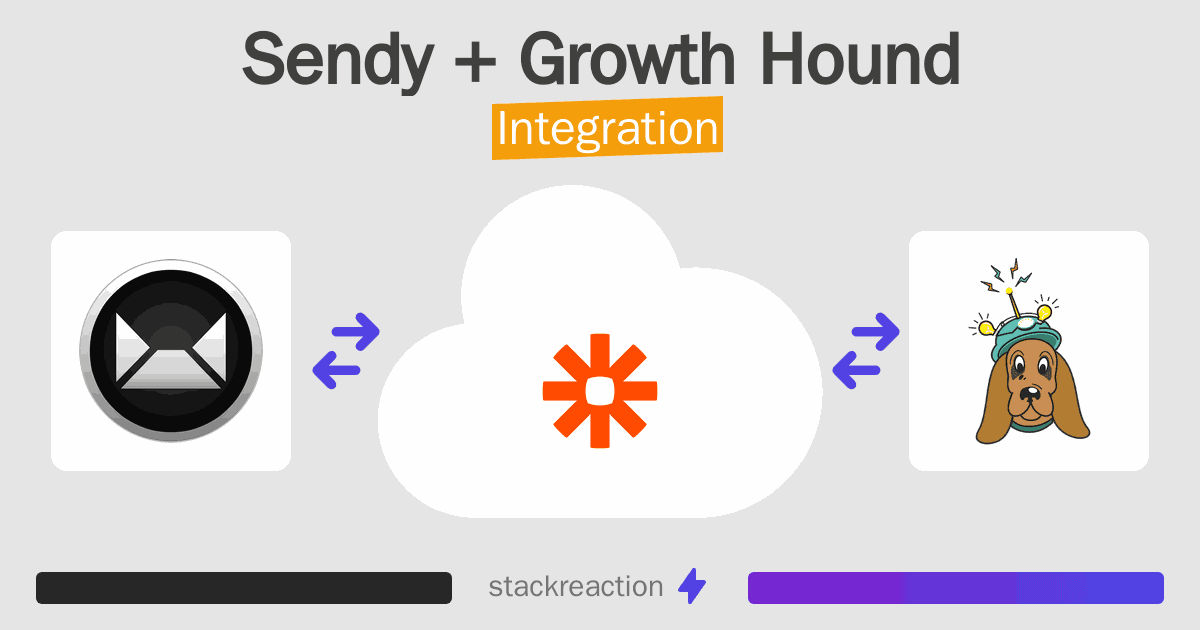 Sendy + Growth Hound
Integration

stackreaction